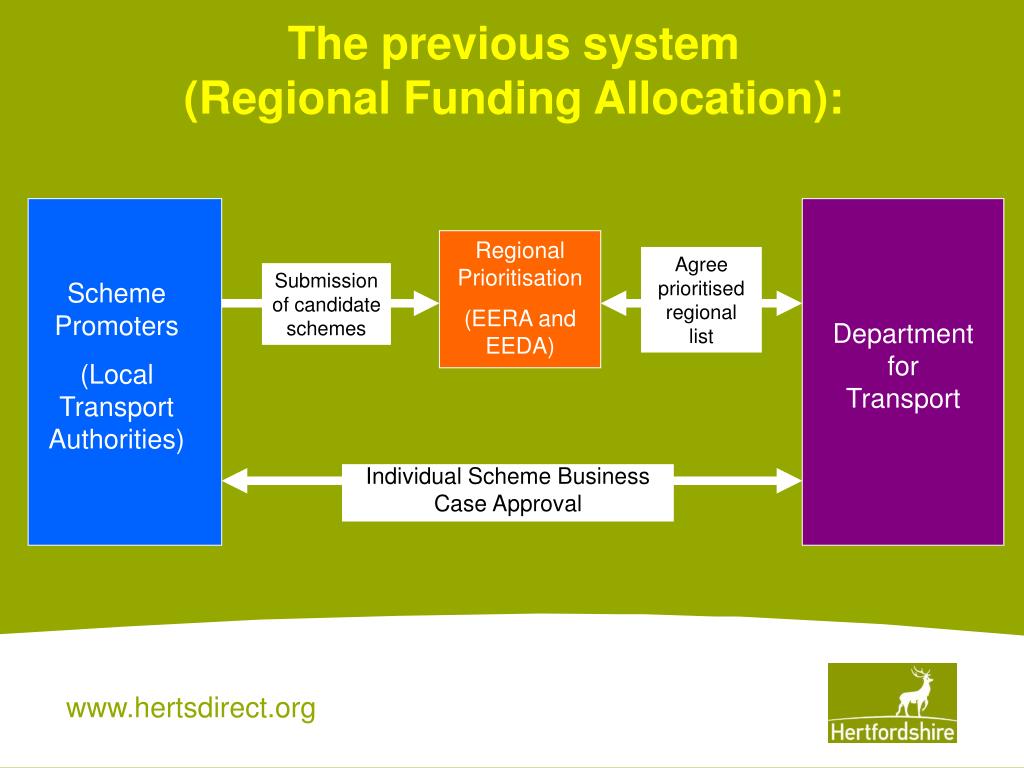 The previous system
(Regional Funding Allocation):

Scheme Promoters

(Local Transport Authorities)

Submission of candidate schemes

Regional Prioritisation

(EERA and EEDA)

Agree prioritised regional list

Department for Transport

Individual Scheme Business Case Approval

www.hertsdirect.org

Hertfordshire